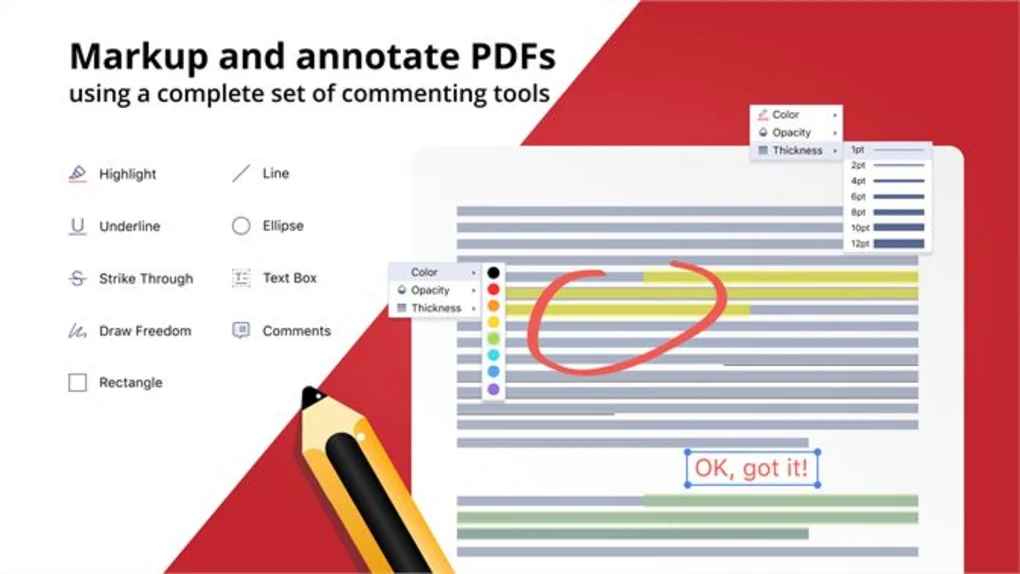 Markup and annotate PDFs
using a complete set of commenting tools

Highlight
Underline
Strike Through
Draw Freedom
Rectangle

Line
Ellipse
Text Box
Comments

Color
Opacity
Thickness

1pt
2pt
4pt
6pt
8pt
10pt
12pt

Color
Opacity
Thickness

OK, got it!